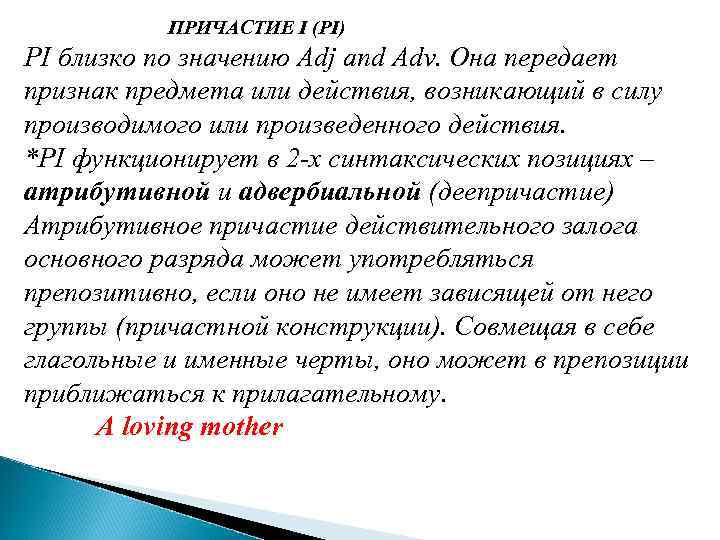 ПРИЧАСТИЕ I (PI)

PI близко по значению Adj and Adv. Она передает признак предмета или действия, возникающий в силу производимого или произведенного действия.

*PI функционирует в 2-х синтаксических позициях – атрибутивной и адвербиальной (деепричастие)

Атрибутивное причастие действительного залога основного разряда может употребляться препозитивно, если оно не имеет зависящей от него группы (причастной конструкции). Совмещая в себе глагольные и именные черты, оно может в препозиции приближаться к прилагательному.

A loving mother